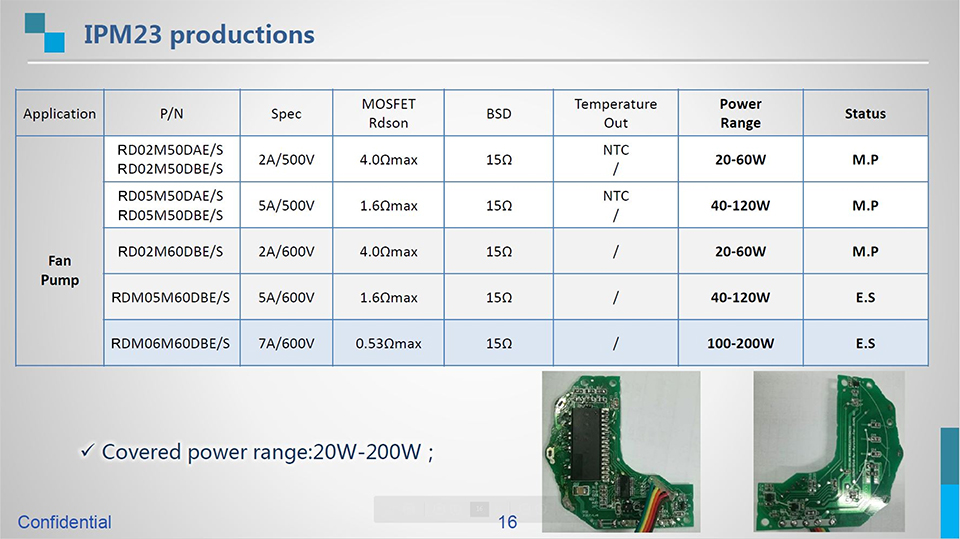 IPM23 productions

| Application | P/N | Spec | MOSFET Rdson | BSD | Temperature Out | Power Range | Status |
|---|---|---|---|---|---|---|---|
| Fan Pump | RD02M50DAE/S RD02M50DBE/S | 2A/500V | 4.0Ωmax | 15Ω | NTC / | 20-60W | M.P |
| | RD05M50DAE/S RD05M50DBE/S | 5A/500V | 1.6Ωmax | 15Ω | NTC / | 40-120W | M.P |
| | RD02M60DBE/S | 2A/600V | 4.0Ωmax | 15Ω | / | 20-60W | M.P |
| | RDM05M60DBE/S | 5A/600V | 1.6Ωmax | 15Ω | / | 40-120W | E.S |
| | RDM06M60DBE/S | 7A/600V | 0.53Ωmax | 15Ω | / | 100-200W | E.S |

✓ Covered power range:20W-200W ;

Confidential

16